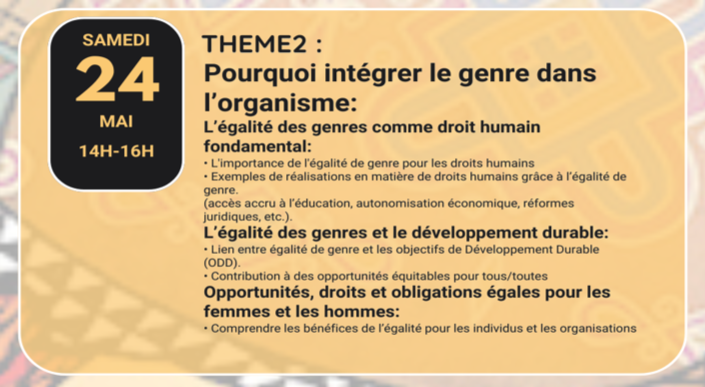 SAMEDI
24
MAI
14H-16H

THEME2 :
Pourquoi intégrer le genre dans l'organisme:

L'égalité des genres comme droit humain fondamental:
• L'importance de l'égalité de genre pour les droits humains
• Exemples de réalisations en matière de droits humains grâce à l'égalité de genre.
(accès accru à l'éducation, autonomisation économique, réformes juridiques, etc.).

L'égalité des genres et le développement durable:
• Lien entre égalité de genre et les objectifs de Développement Durable (ODD).
• Contribution à des opportunités équitables pour tous/toutes

Opportunités, droits et obligations égales pour les femmes et les hommes:
• Comprendre les bénéfices de l'égalité pour les individus et les organisations